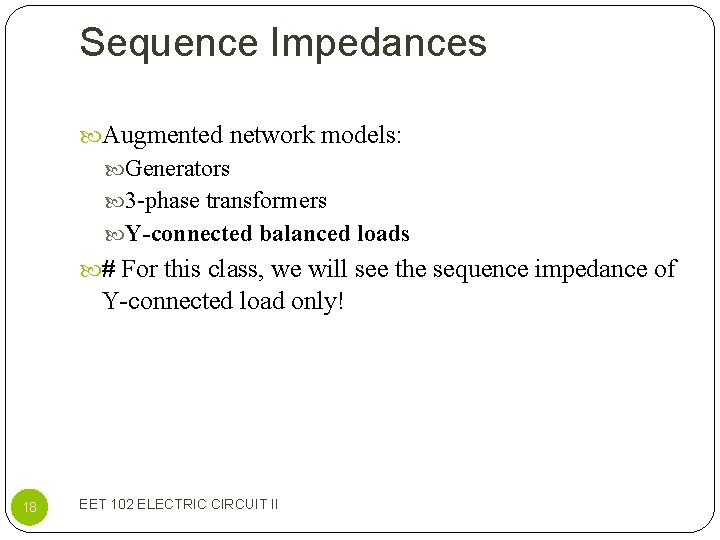 Sequence Impedances

Augmented network models:

Generators

3-phase transformers

Y-connected balanced loads

# For this class, we will see the sequence impedance of Y-connected load only!

18

EET 102 ELECTRIC CIRCUIT II